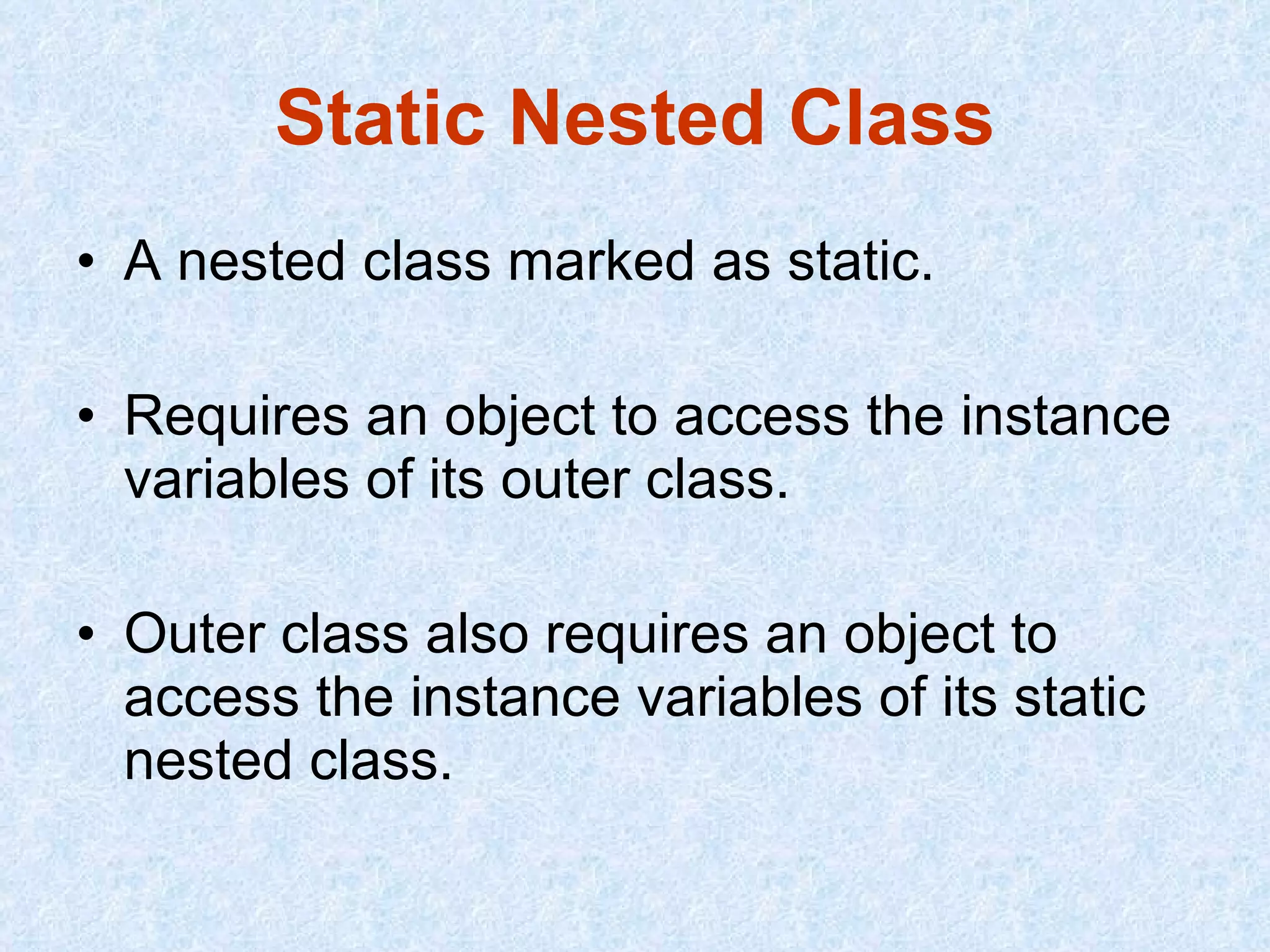 Static Nested Class

• A nested class marked as static.

• Requires an object to access the instance variables of its outer class.

• Outer class also requires an object to access the instance variables of its static nested class.